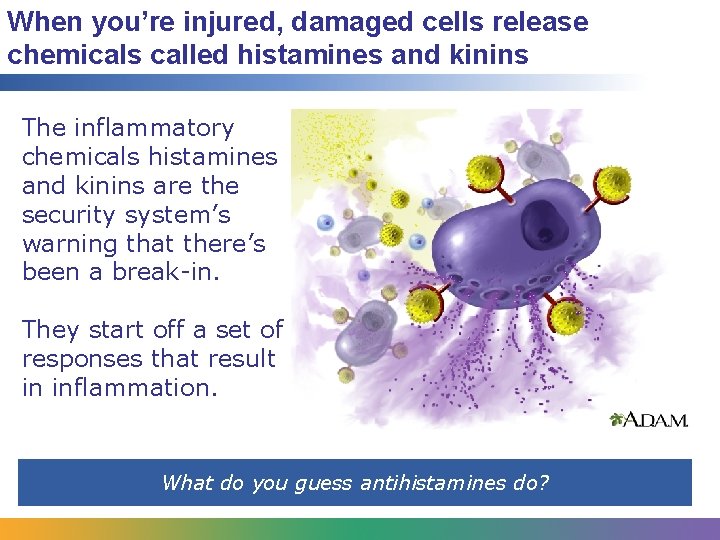 When you're injured, damaged cells release chemicals called histamines and kinins

The inflammatory chemicals histamines and kinins are the security system's warning that there's been a break-in.

They start off a set of responses that result in inflammation.

A.D.A.M.

What do you guess antihistamines do?